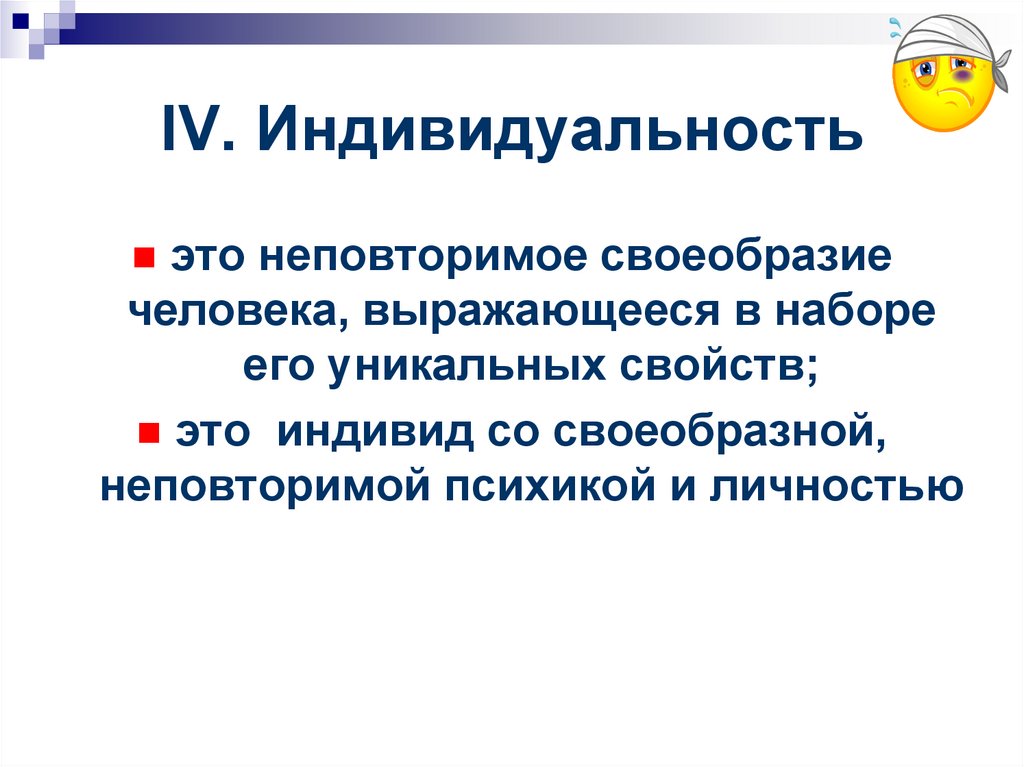 IV. Индивидуальность

это неповторимое своеобразие человека, выражающееся в наборе его уникальных свойств;

это индивид со своеобразной, неповторимой психикой и личностью